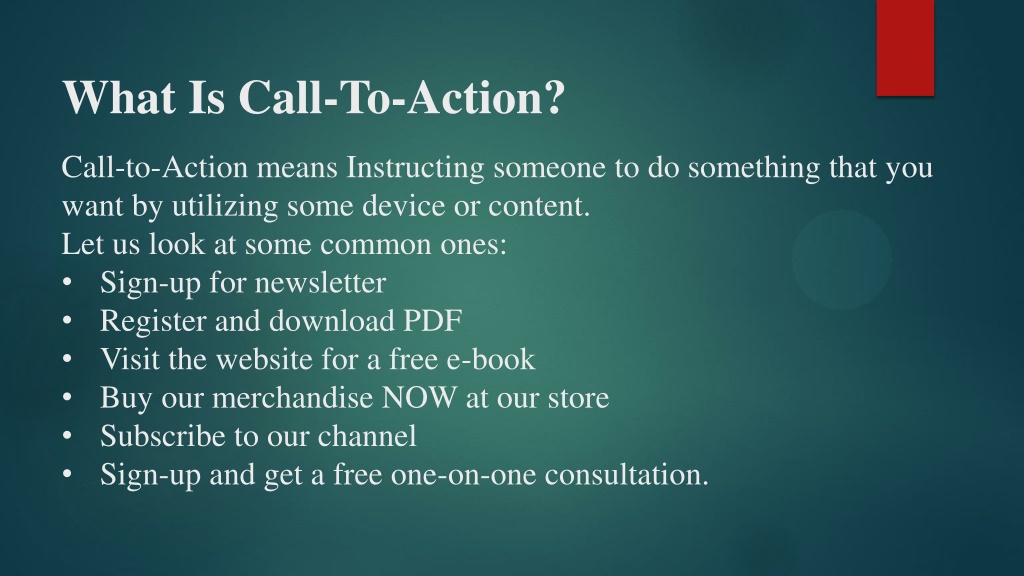 What Is Call-To-Action?

Call-to-Action means Instructing someone to do something that you want by utilizing some device or content.
Let us look at some common ones:
• Sign-up for newsletter
• Register and download PDF
• Visit the website for a free e-book
• Buy our merchandise NOW at our store
• Subscribe to our channel
• Sign-up and get a free one-on-one consultation.